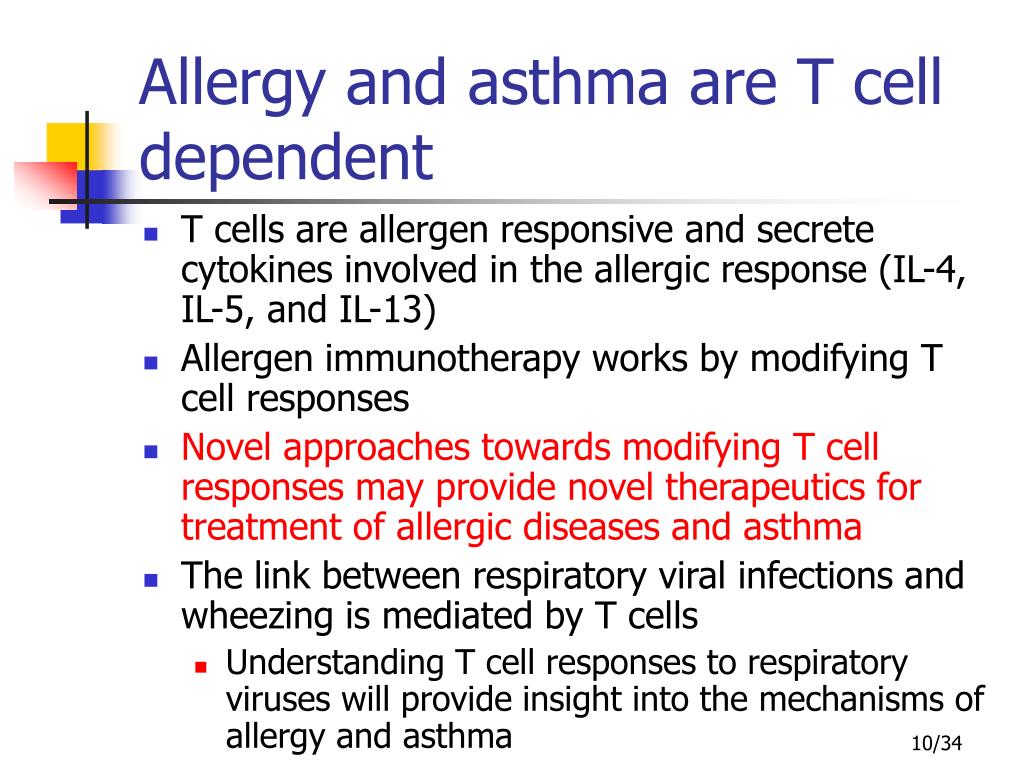 Allergy and asthma are T cell dependent

- T cells are allergen responsive and secrete cytokines involved in the allergic response (IL-4, IL-5, and IL-13)
- Allergen immunotherapy works by modifying T cell responses
- Novel approaches towards modifying T cell responses may provide novel therapeutics for treatment of allergic diseases and asthma
- The link between respiratory viral infections and wheezing is mediated by T cells
  - Understanding T cell responses to respiratory viruses will provide insight into the mechanisms of allergy and asthma

10/34